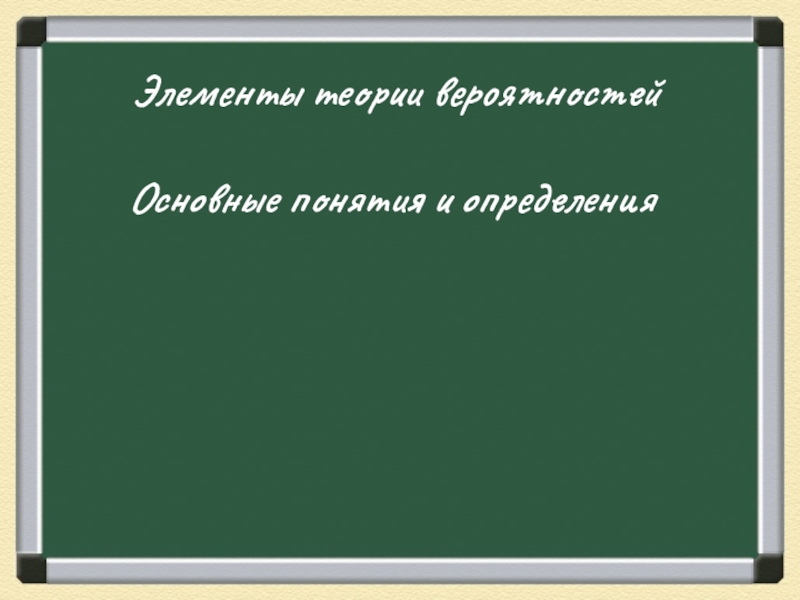 Элементы теории вероятностей

Основные понятия и определения